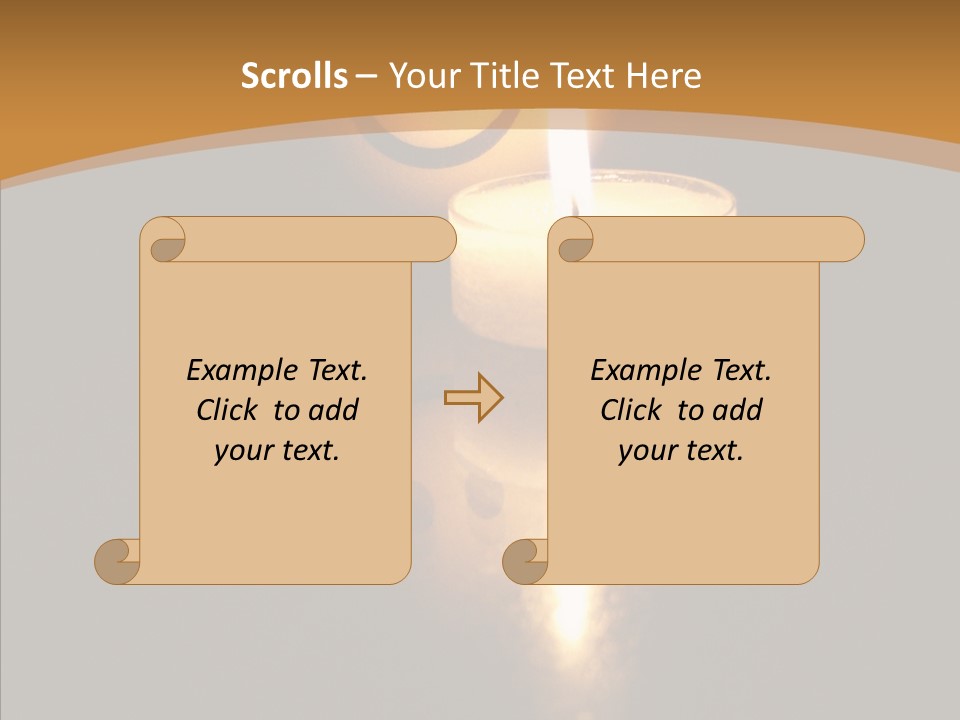 Scrolls – Your Title Text Here

Example Text. Click to add your text.

Example Text. Click to add your text.